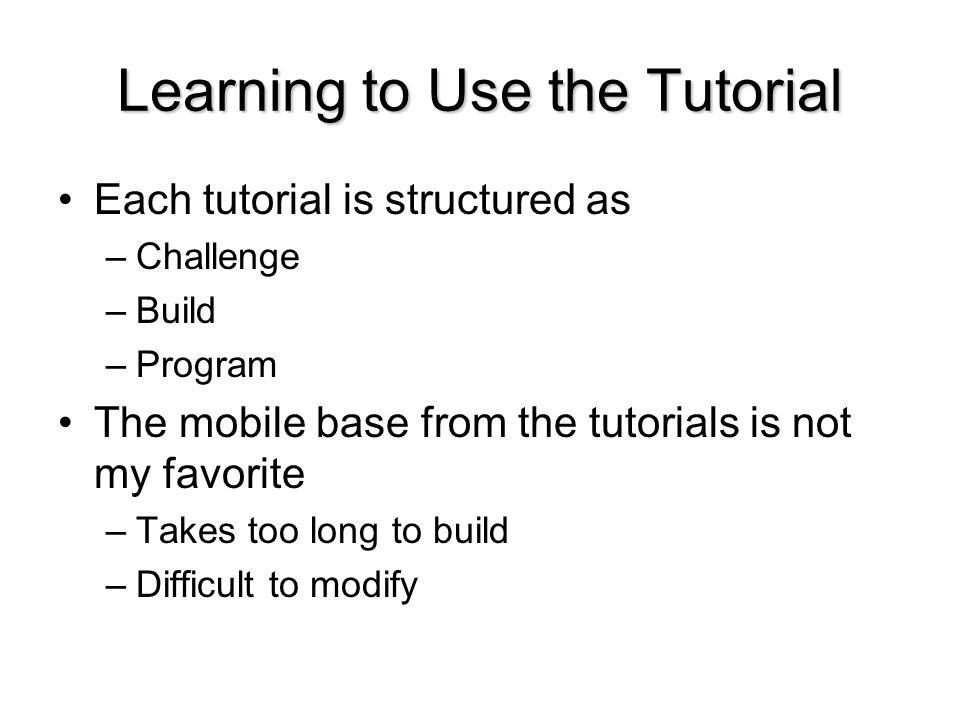 Learning to Use the Tutorial

• Each tutorial is structured as
– Challenge
– Build
– Program
• The mobile base from the tutorials is not my favorite
– Takes too long to build
– Difficult to modify